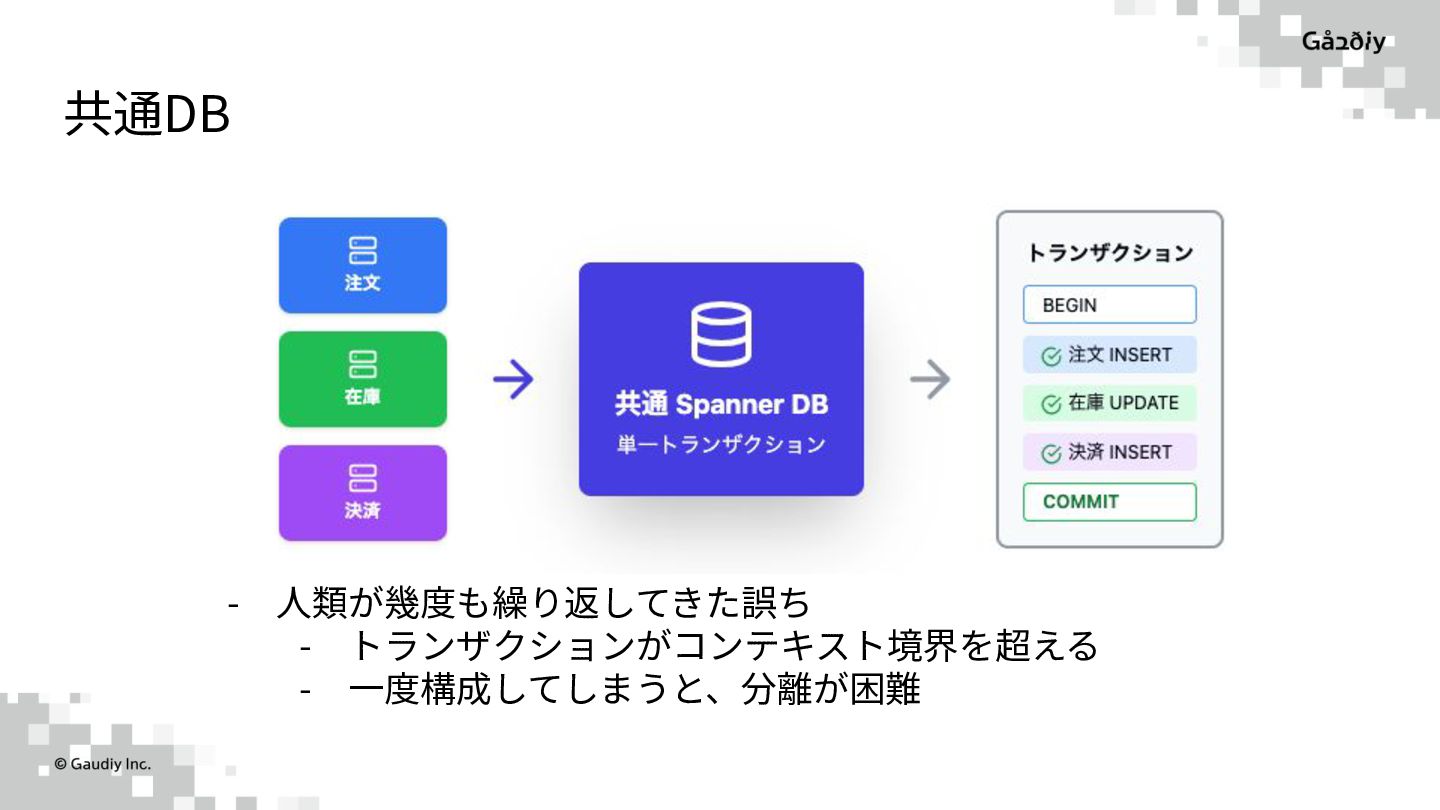 Gaudiy

共通DB

注文

在庫

決済

共通 Spanner DB
単一トランザクション

トランザクション

BEGIN

注文 INSERT

在庫 UPDATE

決済 INSERT

COMMIT

- 人類が幾度も繰り返してきた誤ち
  - トランザクションがコンテキスト境界を超える
  - 一度構成してしまうと、分離が困難

© Gaudiy Inc.